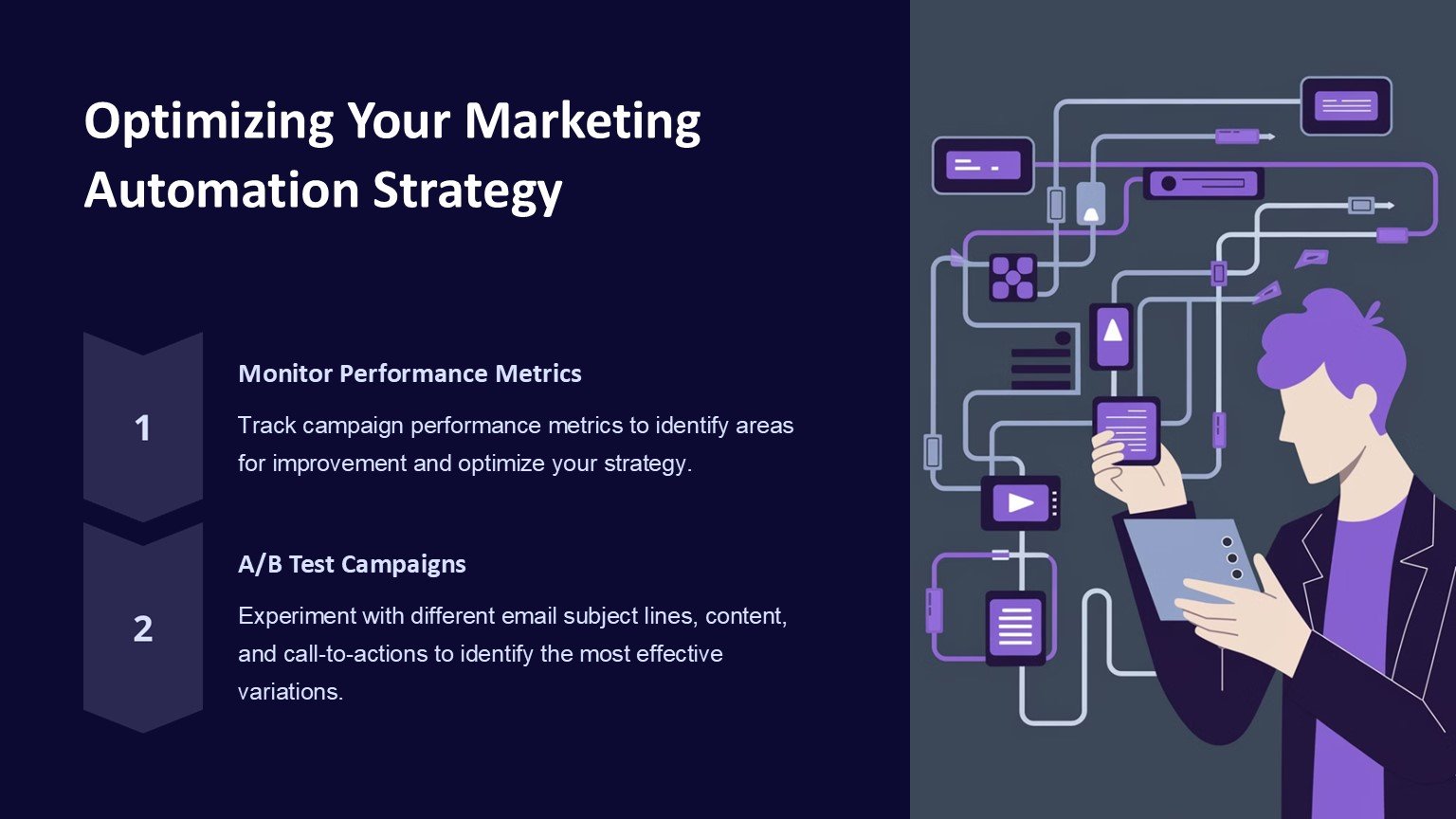 Optimizing Your Marketing Automation Strategy

1

Monitor Performance Metrics

Track campaign performance metrics to identify areas for improvement and optimize your strategy.

2

A/B Test Campaigns

Experiment with different email subject lines, content, and call-to-actions to identify the most effective variations.